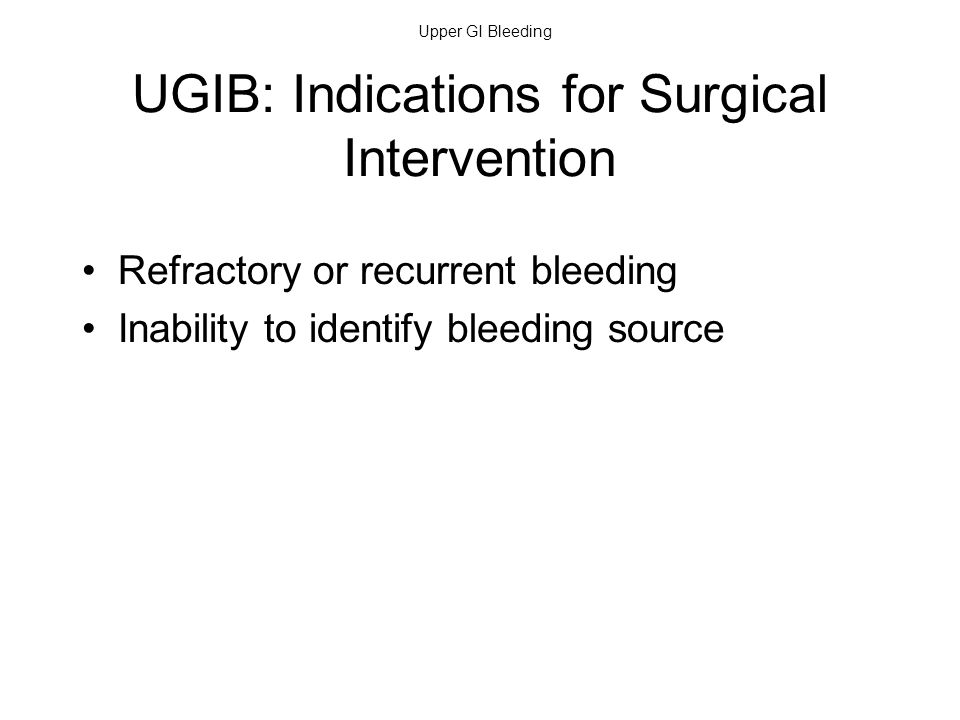 Upper GI Bleeding

UGIB: Indications for Surgical Intervention

• Refractory or recurrent bleeding
• Inability to identify bleeding source